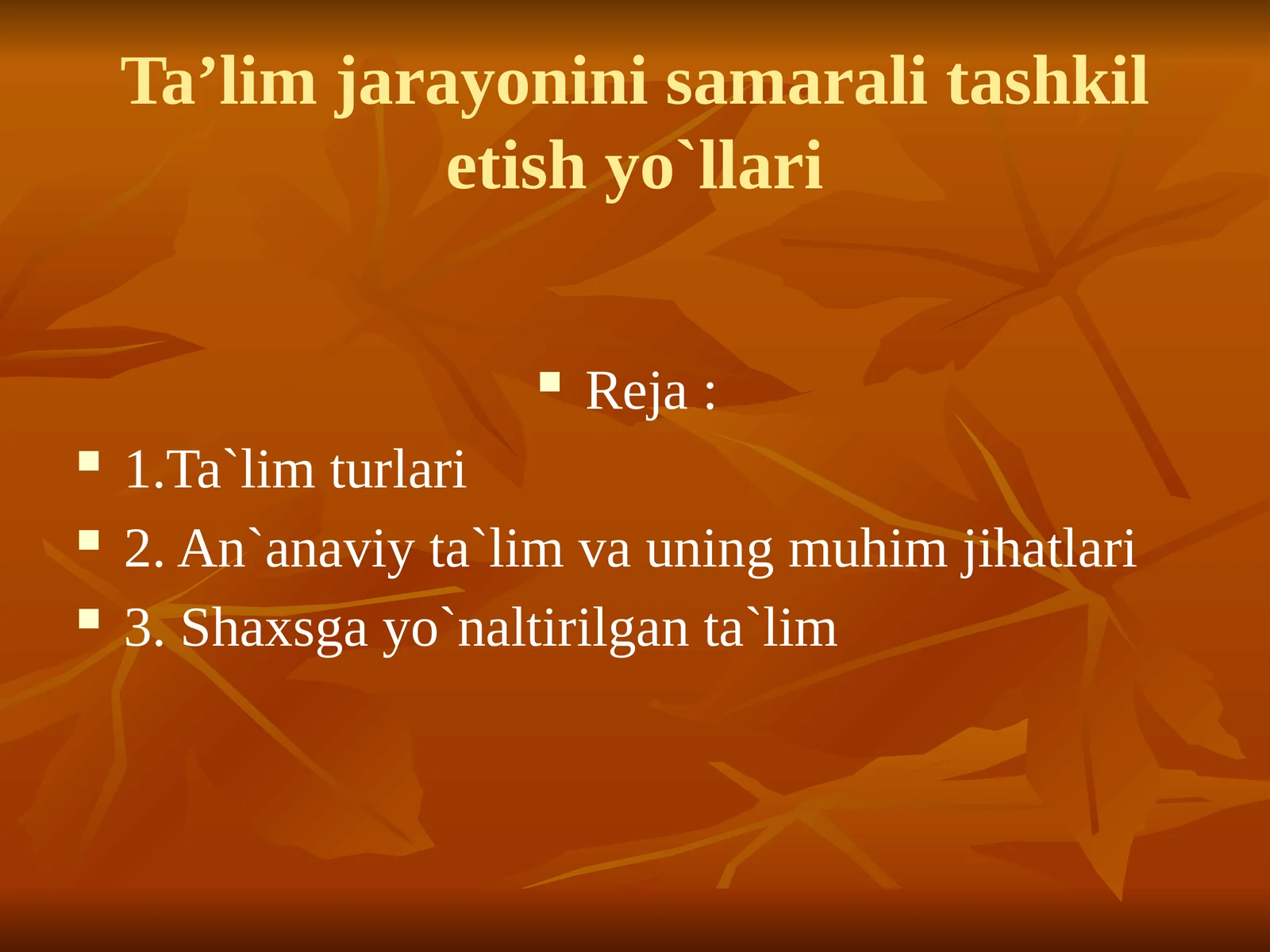 Ta’lim jarayonini samarali tashkil etish yo`llari

Reja :

1.Ta`lim turlari

2. An`anaviy ta`lim va uning muhim jihatlari

3. Shaxsga yo`naltirilgan ta`lim